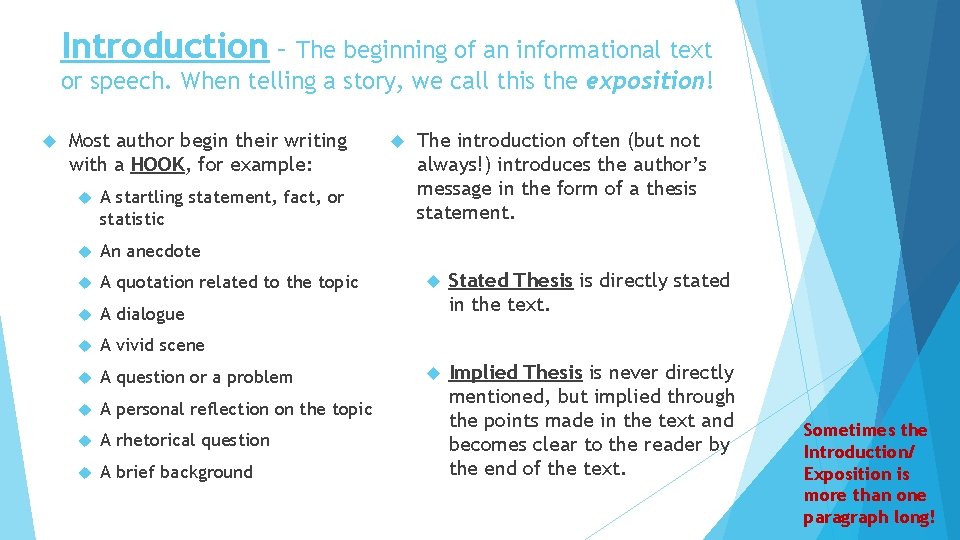 Introduction – The beginning of an informational text or speech. When telling a story, we call this the exposition!

Most author begin their writing with a HOOK, for example:

A startling statement, fact, or statistic

An anecdote

A quotation related to the topic

A dialogue

A vivid scene

A question or a problem

A personal reflection on the topic

A rhetorical question

A brief background

The introduction often (but not always!) introduces the author's message in the form of a thesis statement.

Stated Thesis is directly stated in the text.

Implied Thesis is never directly mentioned, but implied through the points made in the text and becomes clear to the reader by the end of the text.

Sometimes the Introduction/ Exposition is more than one paragraph long!